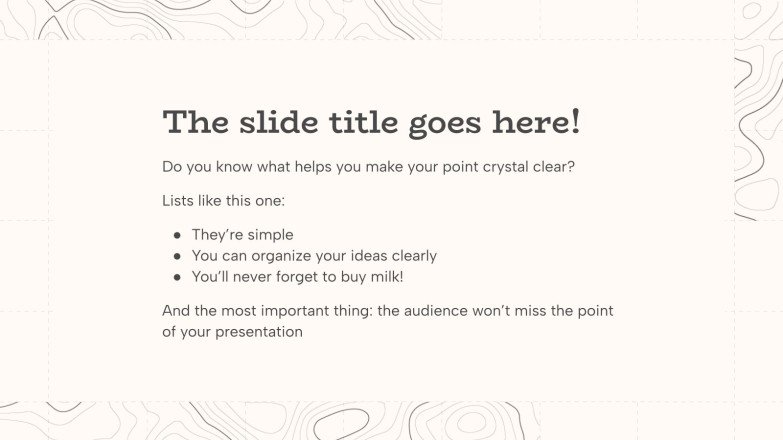 The slide title goes here!

Do you know what helps you make your point crystal clear?

Lists like this one:

- They're simple
- You can organize your ideas clearly
- You'll never forget to buy milk!

And the most important thing: the audience won't miss the point of your presentation